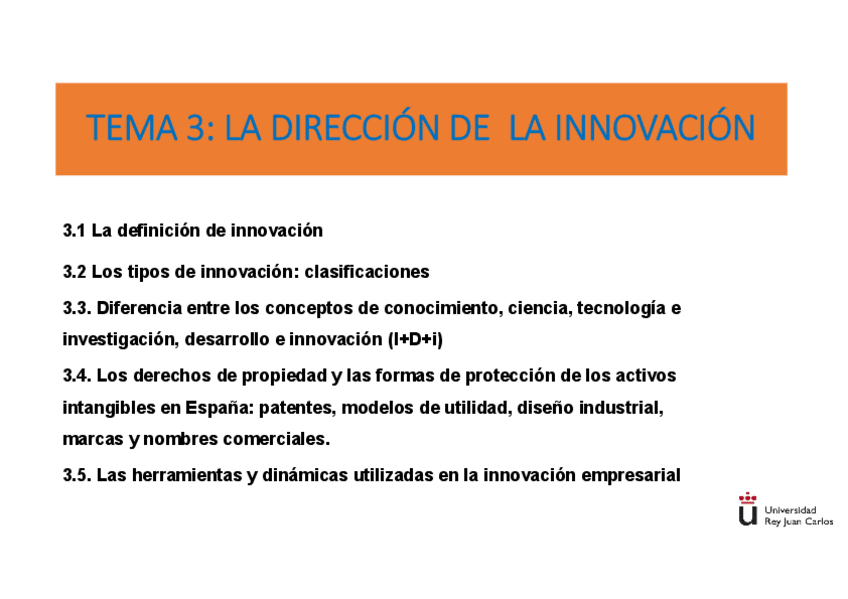 TEMA 3: LA DIRECCIÓN DE LA INNOVACIÓN

3.1 La definición de innovación

3.2 Los tipos de innovación: clasificaciones

3.3. Diferencia entre los conceptos de conocimiento, ciencia, tecnología e investigación, desarrollo e innovación (I+D+i)

3.4. Los derechos de propiedad y las formas de protección de los activos intangibles en España: patentes, modelos de utilidad, diseño industrial, marcas y nombres comerciales.

3.5. Las herramientas y dinámicas utilizadas en la innovación empresarial

Universidad Rey Juan Carlos